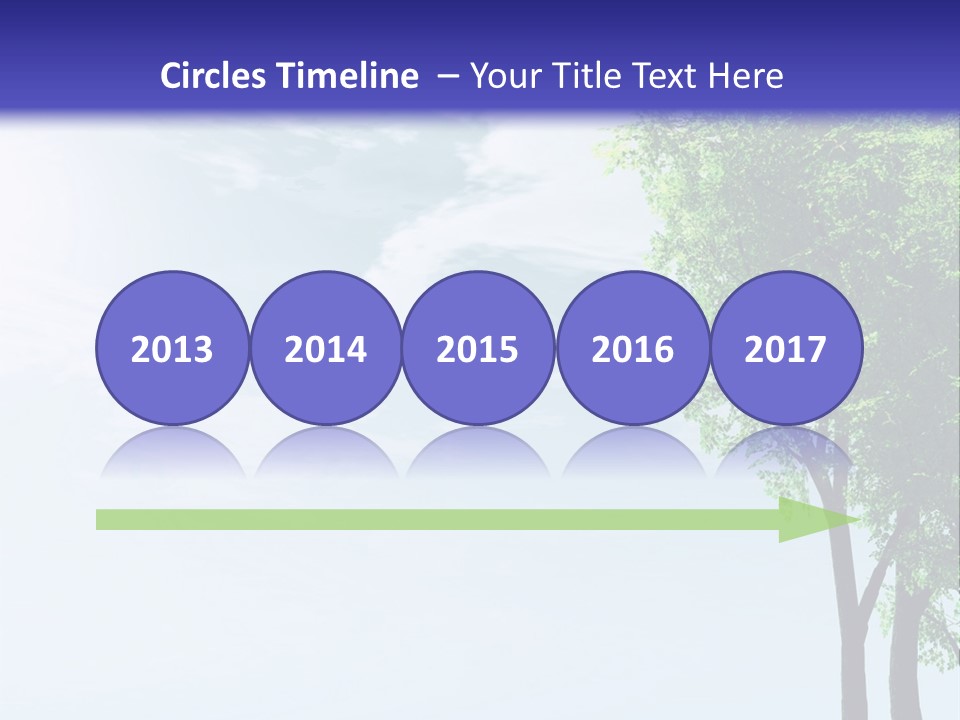 Circles Timeline – Your Title Text Here

2013

2014

2015

2016

2017